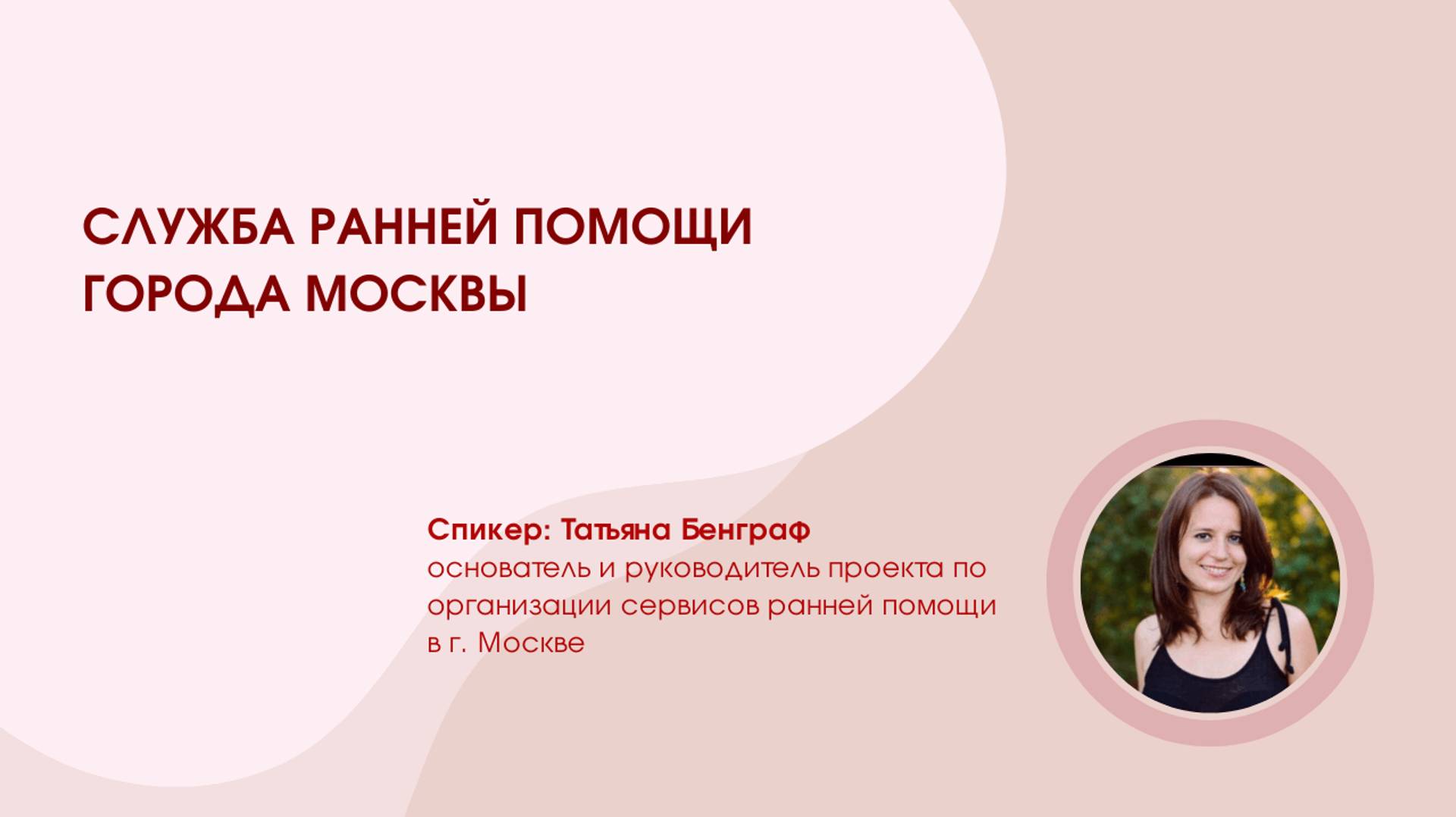 СЛУЖБА РАННЕЙ ПОМОЩИ ГОРОДА МОСКВЫ

Спикер: Татьяна Бенграф
основатель и руководитель проекта по организации сервисов ранней помощи в г. Москве